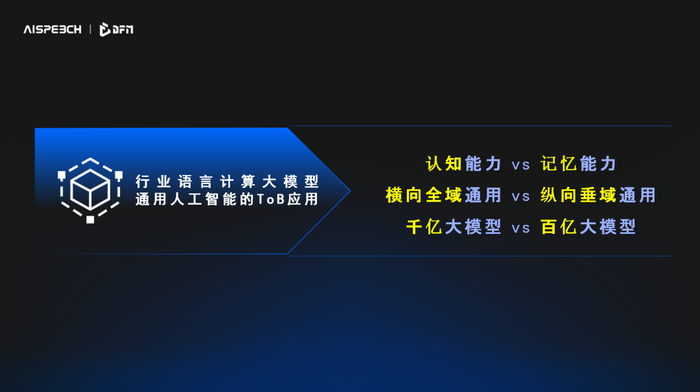 AISPEECH | DFM

行业语言计算大模型
通用人工智能的ToB应用

认知能力 vs 记忆能力
横向全域通用 vs 纵向垂域通用
千亿大模型 vs 百亿大模型